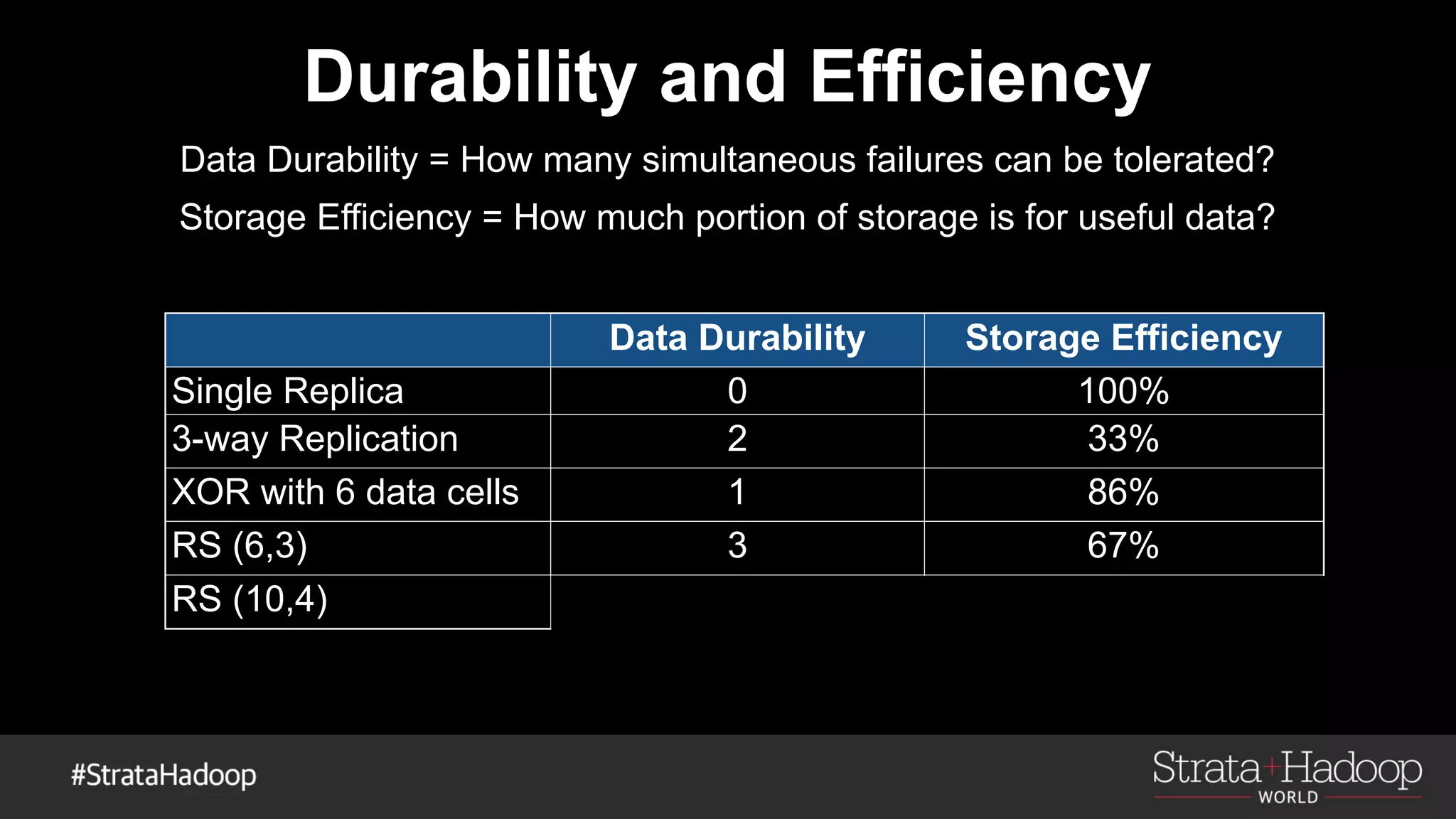 Durability and Efficiency

Data Durability = How many simultaneous failures can be tolerated?

Storage Efficiency = How much portion of storage is for useful data?

| | Data Durability | Storage Efficiency |
|---|---|---|
| Single Replica | 0 | 100% |
| 3-way Replication | 2 | 33% |
| XOR with 6 data cells | 1 | 86% |
| RS (6,3) | 3 | 67% |
| RS (10,4) | | |

#StrataHadoop

Strata+Hadoop WORLD